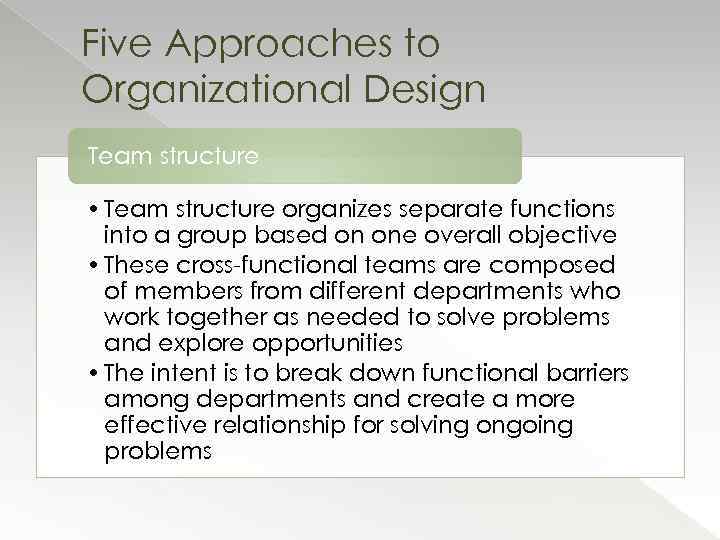 Five Approaches to Organizational Design

Team structure

• Team structure organizes separate functions into a group based on one overall objective
• These cross-functional teams are composed of members from different departments who work together as needed to solve problems and explore opportunities
• The intent is to break down functional barriers among departments and create a more effective relationship for solving ongoing problems